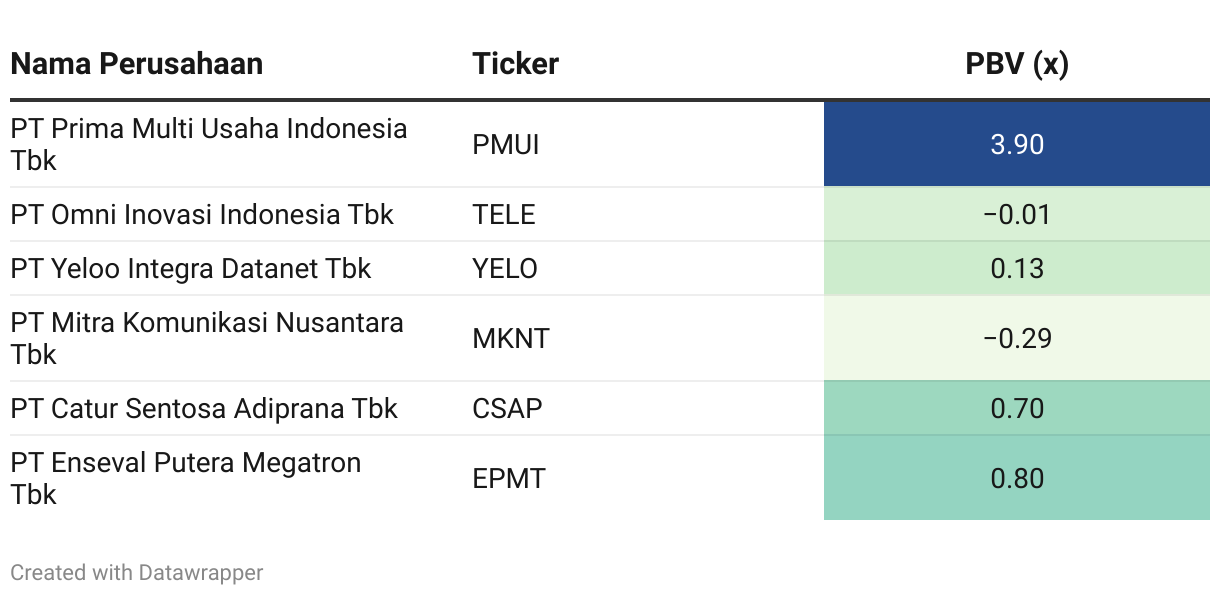 | Nama Perusahaan | Ticker | PBV (x) |
|---|---|---|
| PT Prima Multi Usaha Indonesia Tbk | PMUI | 3.90 |
| PT Omni Inovasi Indonesia Tbk | TELE | −0.01 |
| PT Yeloo Integra Datanet Tbk | YELO | 0.13 |
| PT Mitra Komunikasi Nusantara Tbk | MKNT | −0.29 |
| PT Catur Sentosa Adiprana Tbk | CSAP | 0.70 |
| PT Enseval Putera Megatron Tbk | EPMT | 0.80 |

Created with Datawrapper